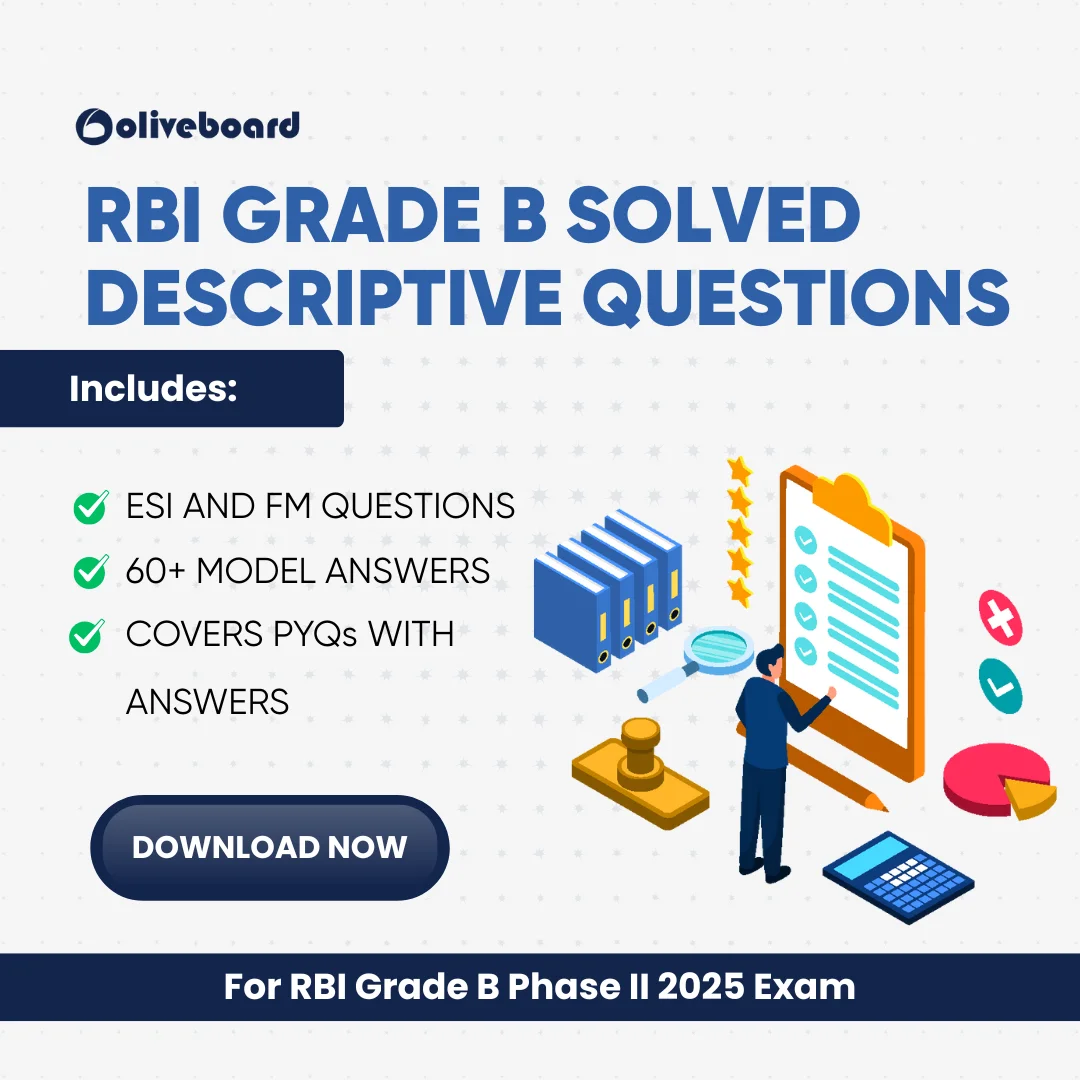 oliveboard

RBI GRADE B SOLVED DESCRIPTIVE QUESTIONS

Includes:

ESI AND FM QUESTIONS

60+ MODEL ANSWERS

COVERS PYQs WITH ANSWERS

DOWNLOAD NOW

For RBI Grade B Phase II 2025 Exam